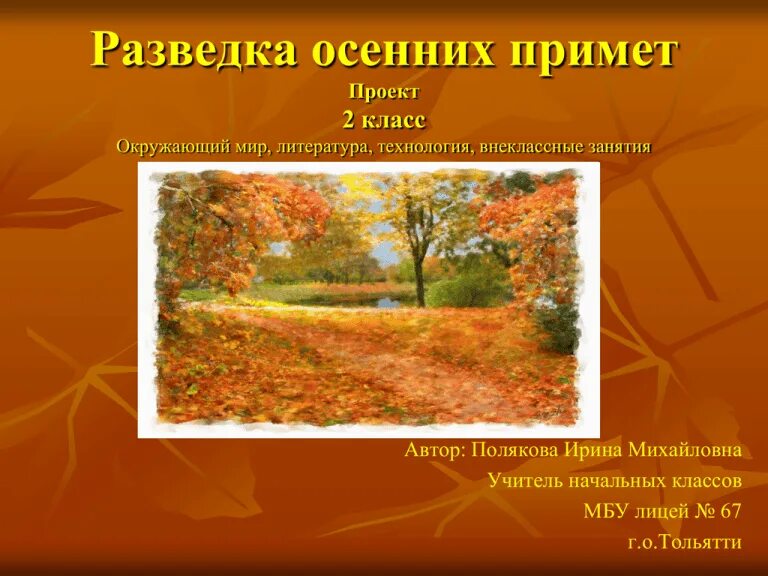 Разведка осенних примет
Проект
2 класс
Окружающий мир, литература, технология, внеклассные занятия

Автор: Полякова Ирина Михайловна
Учитель начальных классов
МБУ лицей № 67
г.о.Тольятти